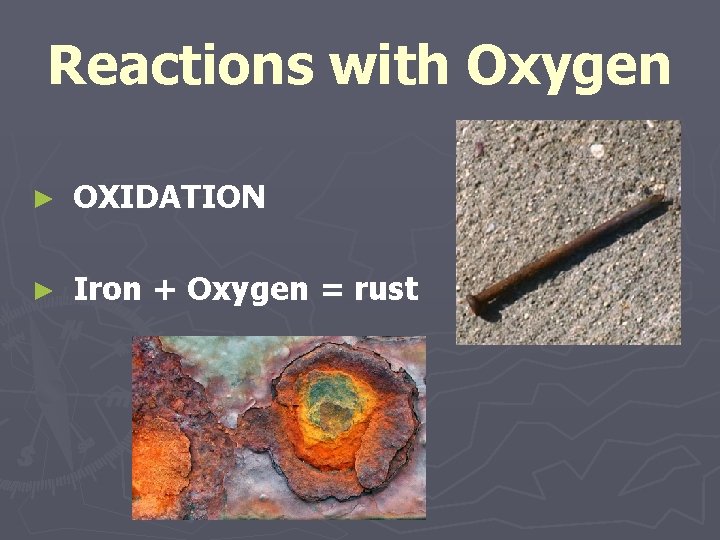 Reactions with Oxygen

► OXIDATION

► Iron + Oxygen = rust